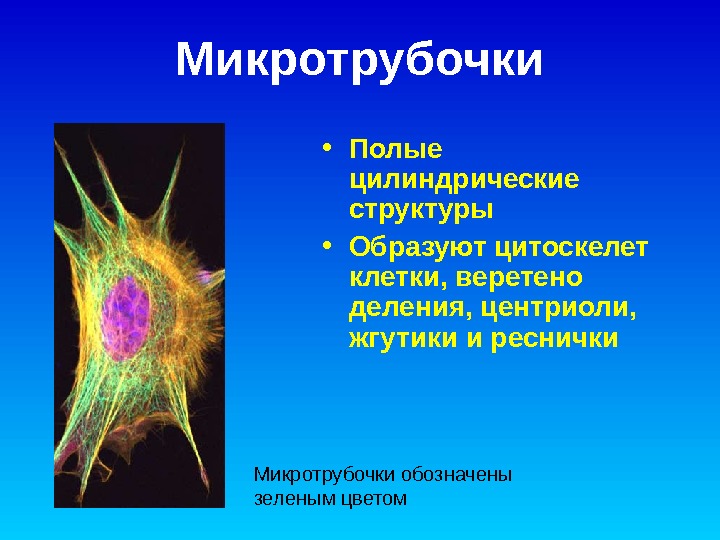 Микротрубочки

• Полые цилиндрические структуры
• Образуют цитоскелет клетки, веретено деления, центриоли, жгутики и реснички

Микротрубочки обозначены зеленым цветом